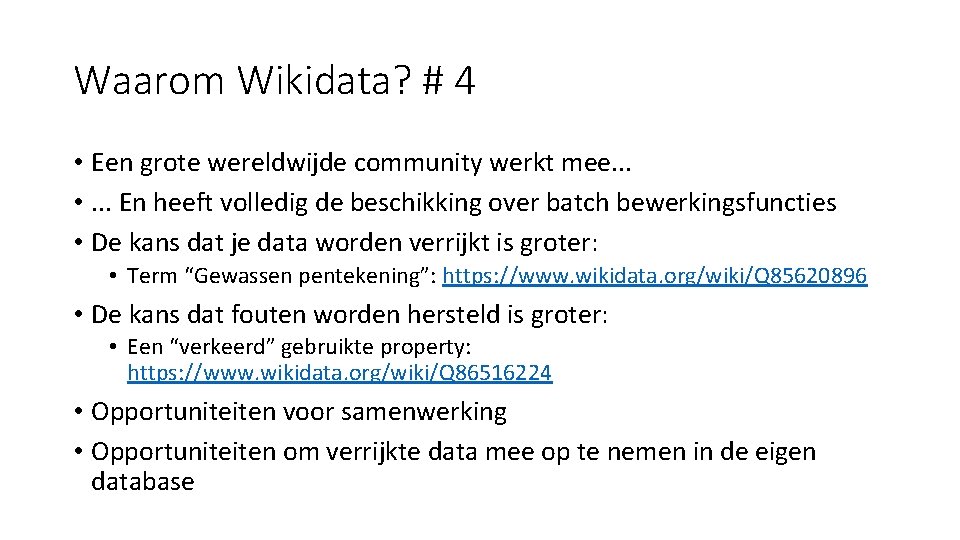 Waarom Wikidata? # 4

• Een grote wereldwijde community werkt mee...
• ... En heeft volledig de beschikking over batch bewerkingsfuncties
• De kans dat je data worden verrijkt is groter:
  • Term “Gewassen pentekening”: https://www.wikidata.org/wiki/Q85620896
• De kans dat fouten worden hersteld is groter:
  • Een “verkeerd” gebruikte property: https://www.wikidata.org/wiki/Q86516224
• Opportuniteiten voor samenwerking
• Opportuniteiten om verrijkte data mee op te nemen in de eigen database